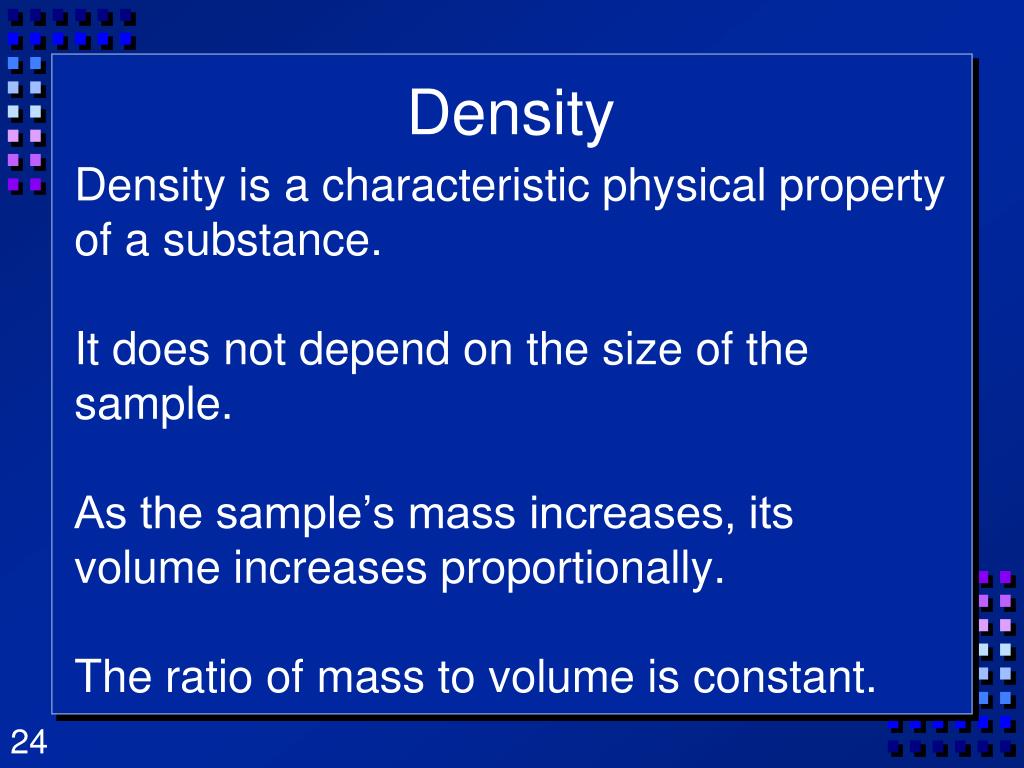 Density

Density is a characteristic physical property of a substance.

It does not depend on the size of the sample.

As the sample’s mass increases, its volume increases proportionally.

The ratio of mass to volume is constant.

24